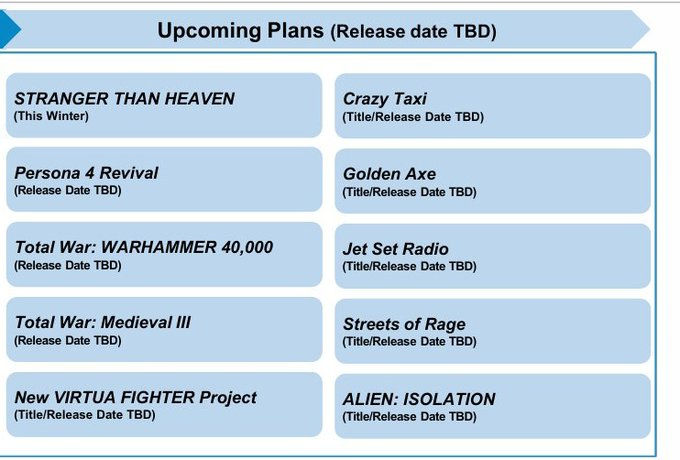 Upcoming Plans (Release date TBD)

STRANGER THAN HEAVEN
(This Winter)

Persona 4 Revival
(Release Date TBD)

Total War: WARHAMMER 40,000
(Release Date TBD)

Total War: Medieval III
(Release Date TBD)

New VIRTUA FIGHTER Project
(Title/Release Date TBD)

Crazy Taxi
(Title/Release Date TBD)

Golden Axe
(Title/Release Date TBD)

Jet Set Radio
(Title/Release Date TBD)

Streets of Rage
(Title/Release Date TBD)

ALIEN: ISOLATION
(Title/Release Date TBD)